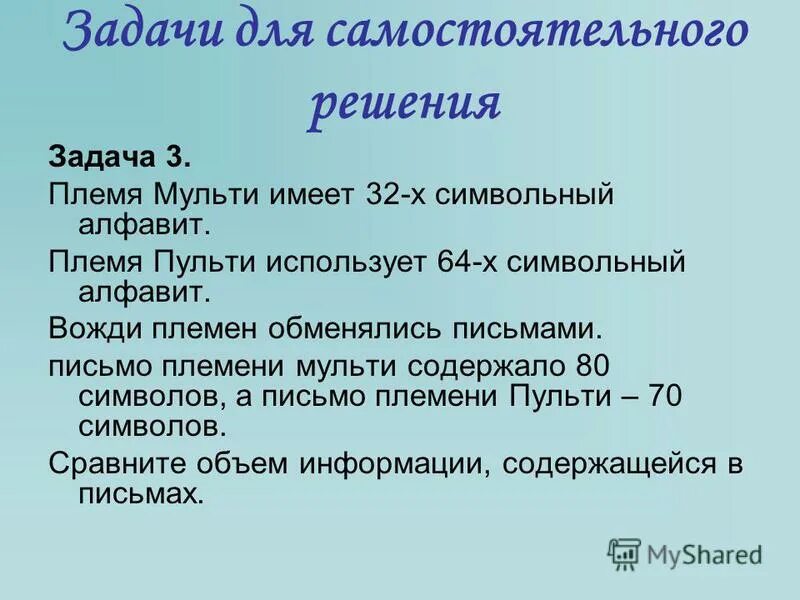 Задачи для самостоятельного решения

Задача 3.

Племя Мульти имеет 32-х символьный алфавит.

Племя Пульти использует 64-х символьный алфавит.

Вожди племен обменялись письмами.

письмо племени мульти содержало 80 символов, а письмо племени Пульти – 70 символов.

Сравните объем информации, содержащейся в письмах.

MyShared